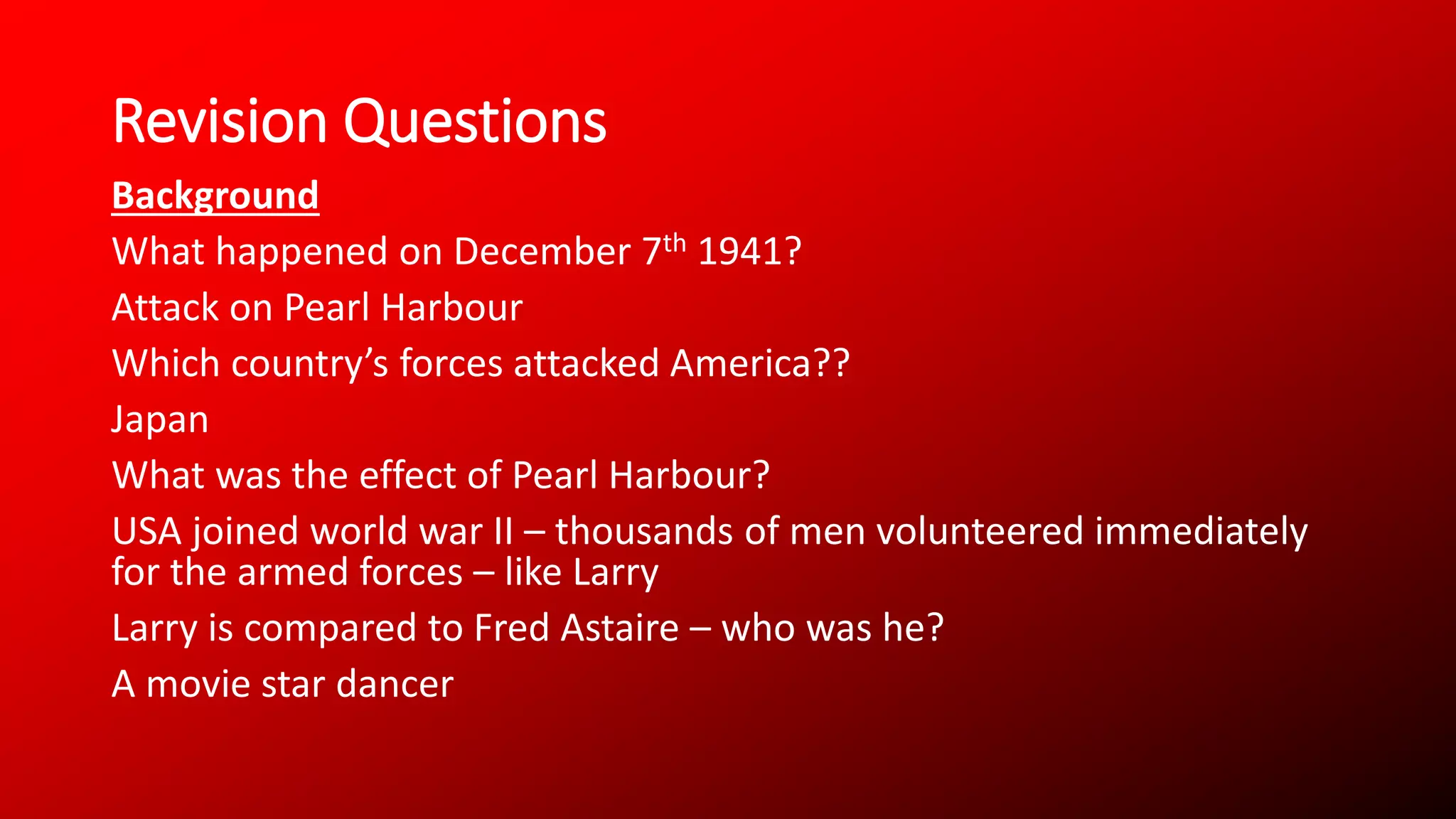 Revision Questions

Background

What happened on December 7th 1941?

Attack on Pearl Harbour

Which country’s forces attacked America??

Japan

What was the effect of Pearl Harbour?

USA joined world war II – thousands of men volunteered immediately for the armed forces – like Larry

Larry is compared to Fred Astaire – who was he?

A movie star dancer